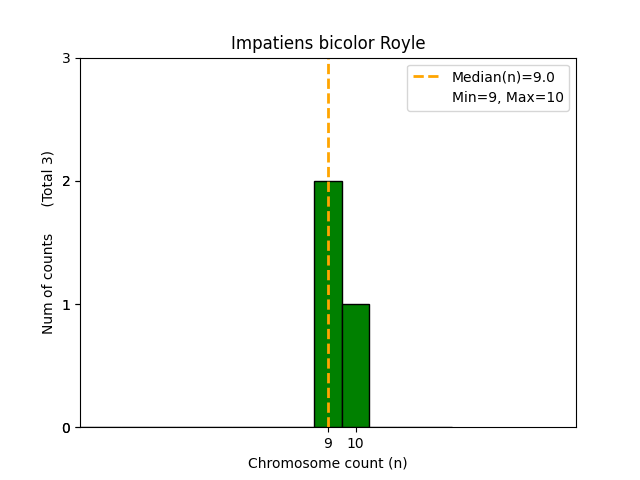 Impatiens bicolor Royle

Median(n)=9.0
Min=9, Max=10

Num of counts (Total 3)

3
2
1
0

9 10

Chromosome count (n)